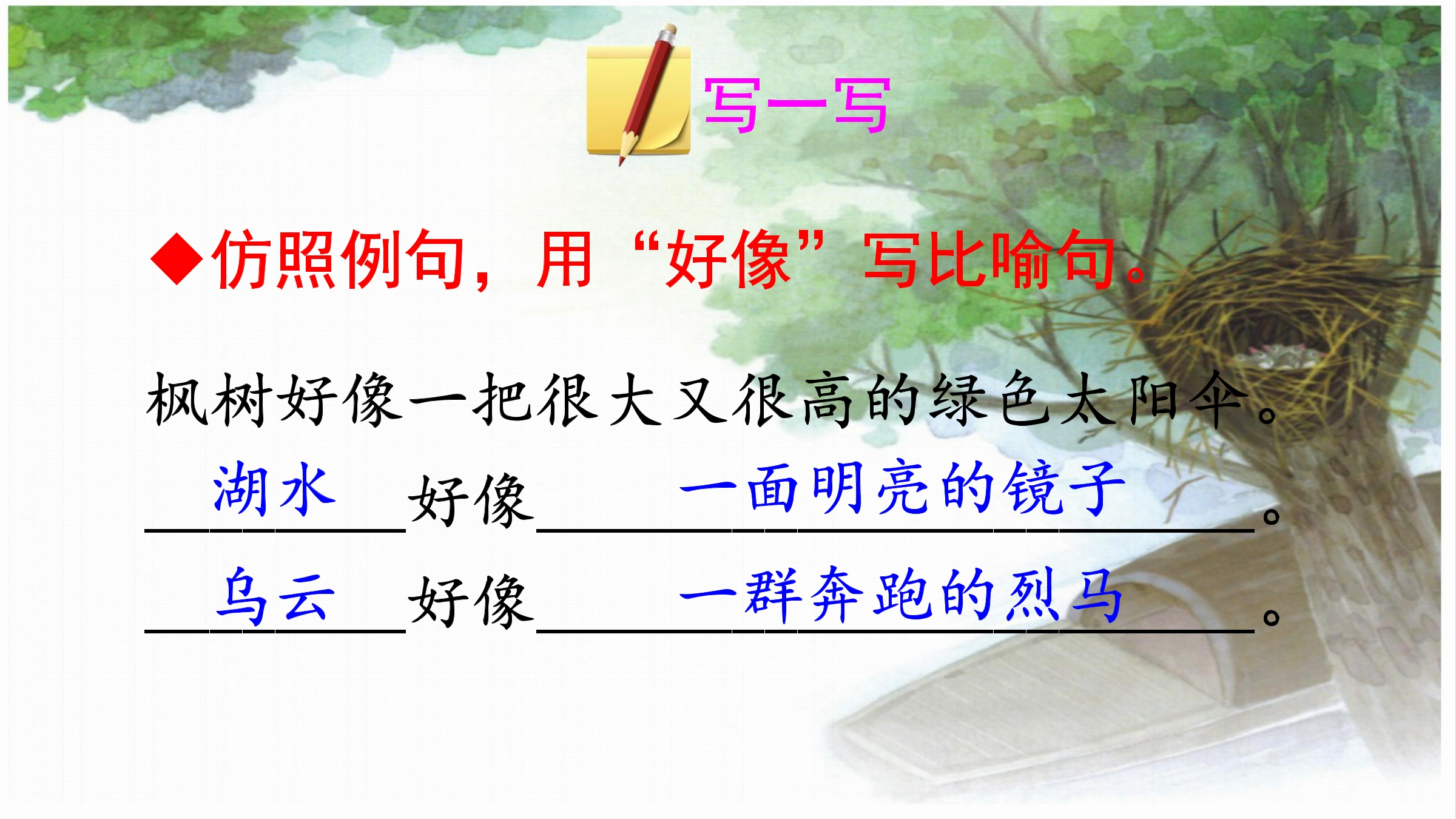 写一写

◆仿照例句，用“好像”写比喻句。

枫树好像一把很大又很高的绿色太阳伞。

湖水好像一面明亮的镜子。

乌云好像一群奔跑的烈马。